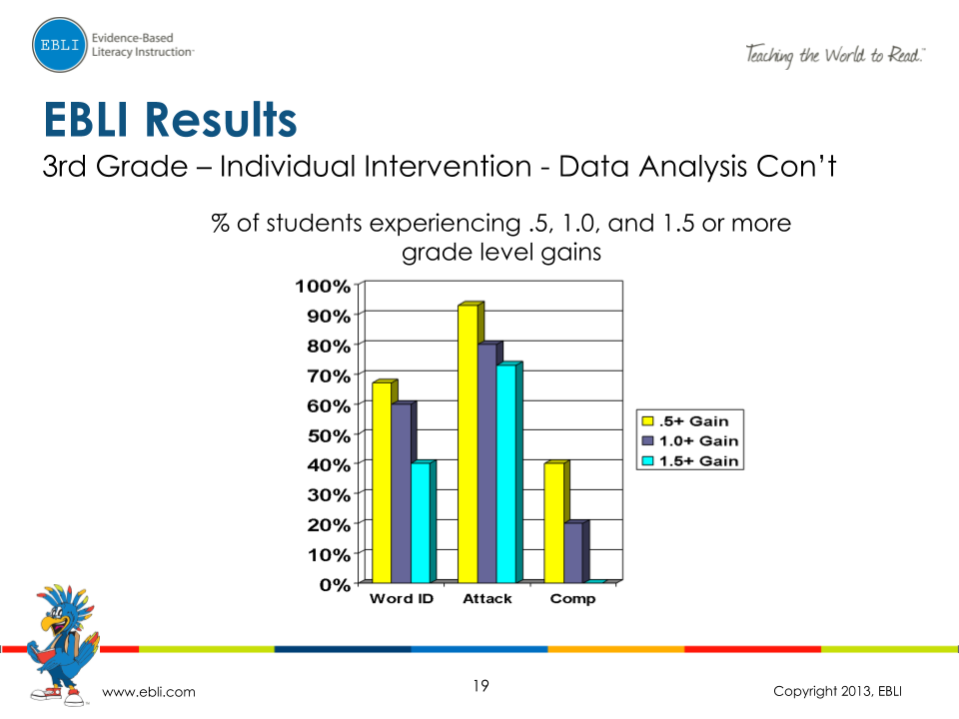 EBLI Evidence-Based Literacy Instruction™

Teaching the World to Read.™

EBLI Results
3rd Grade – Individual Intervention - Data Analysis Con't

% of students experiencing .5, 1.0, and 1.5 or more grade level gains

100%
90%
80%
70%
60%
50%
40%
30%
20%
10%
0%

Word ID
Attack
Comp

.5+ Gain
1.0+ Gain
1.5+ Gain

www.ebli.com
19
Copyright 2013, EBLI